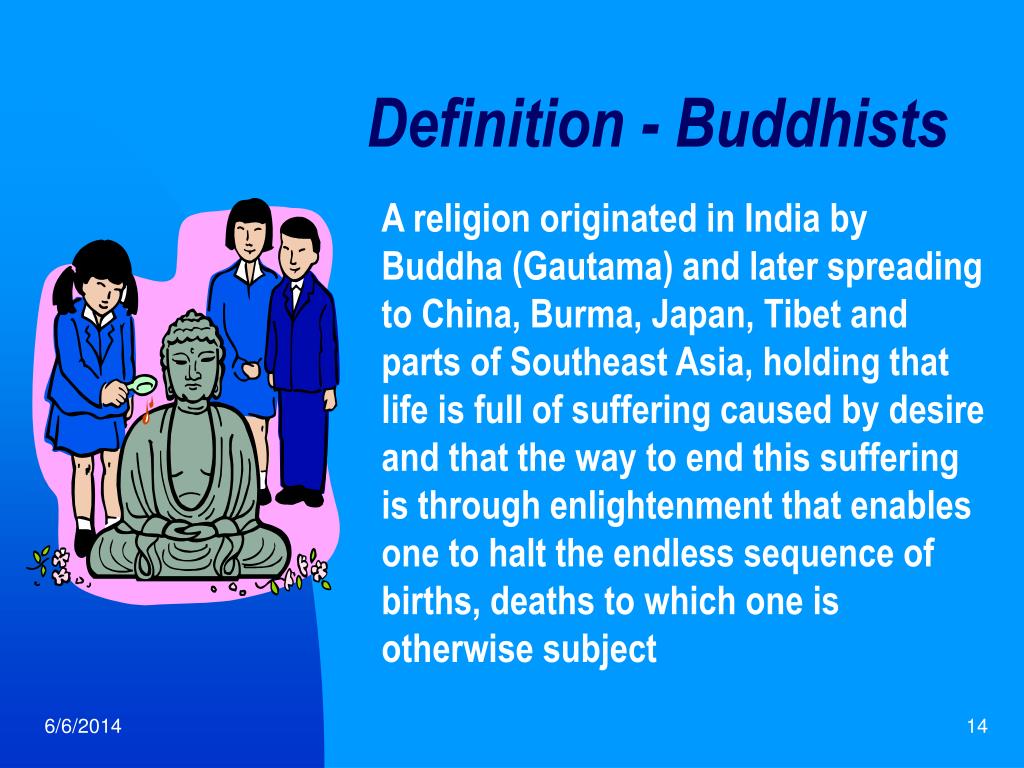 Definition - Buddhists

A religion originated in India by Buddha (Gautama) and later spreading to China, Burma, Japan, Tibet and parts of Southeast Asia, holding that life is full of suffering caused by desire and that the way to end this suffering is through enlightenment that enables one to halt the endless sequence of births, deaths to which one is otherwise subject

6/6/2014

14